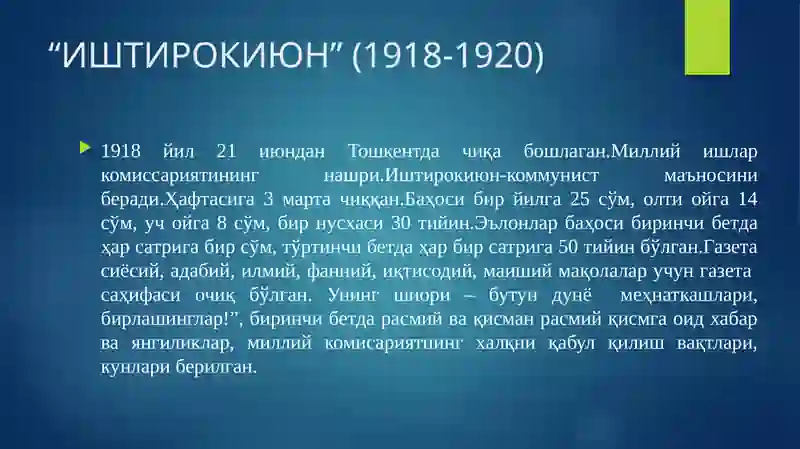 “ИШТИРОКИЮН” (1918-1920)

1918 йил 21 июндан Тошкентда чиқа бошлаган.Миллий ишлар комиссариятининг нашри.Иштирокиюн-коммунист маъносини беради.Ҳафтасига 3 марта чиққан.Баҳоси бир йилга 25 сўм, олти ойга 14 сўм, уч ойга 8 сўм, бир нусхаси 30 тийин.Эълонлар баҳоси биринчи бетда ҳар сатрига бир сўм, тўртинчи бетда ҳар бир сатрига 50 тийин бўлган.Газета сиёсий, адабий, илмий, фанний, иқтисодий, маиший мақолалар учун газета саҳифаси очиқ бўлган. Унинг шиори – бутун дунё меҳнаткашлари, бирлашинглар!”, биринчи бетда расмий ва қисман расмий қисмга оид хабар ва янгиликлар, миллий комисариятнинг халқни қабул қилиш вақтлари, кунлари берилган.